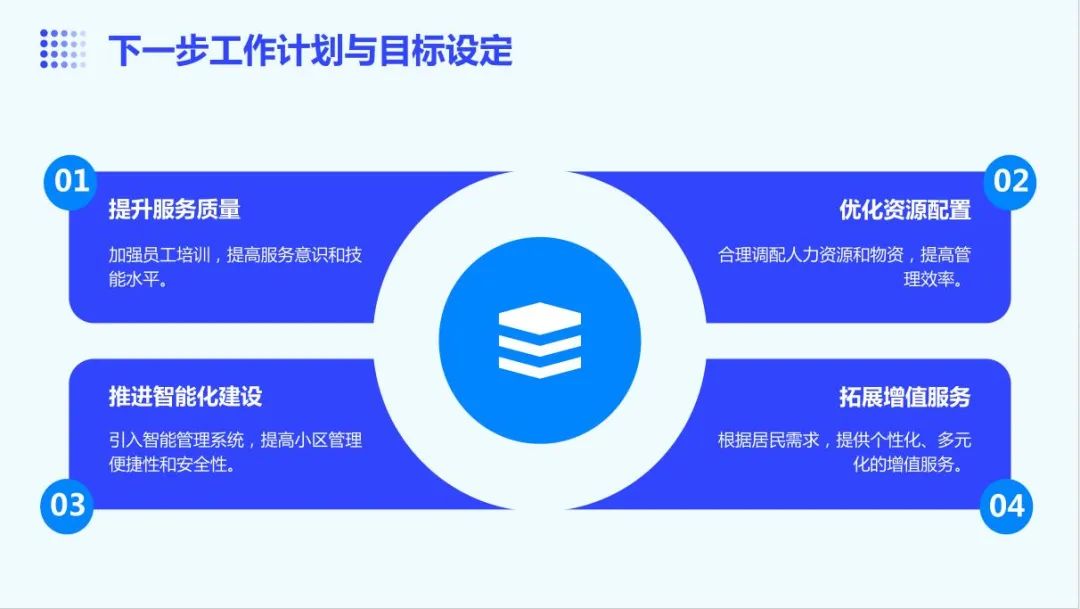 下一步工作计划与目标设定

01

提升服务质量

加强员工培训，提高服务意识和技能水平。

02

优化资源配置

合理调配人力资源和物资，提高管理效率。

推进智能化建设

引入智能管理系统，提高小区管理便捷性和安全性。

03

拓展增值服务

根据居民需求，提供个性化、多元化的增值服务。

04